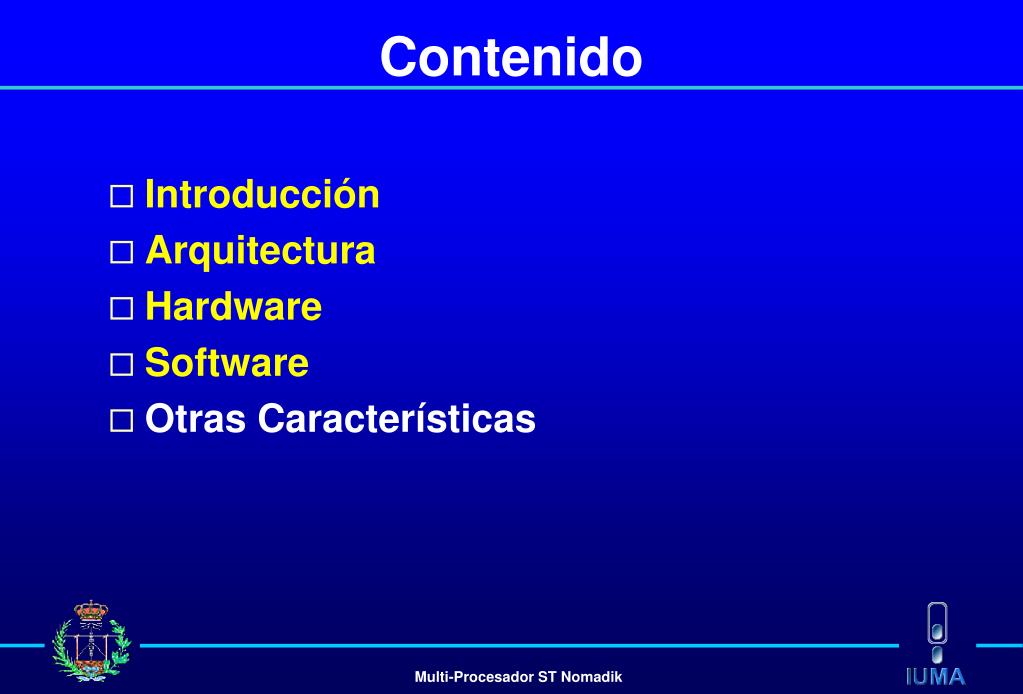 Contenido

□ Introducción
□ Arquitectura
□ Hardware
□ Software
□ Otras Características

Multi-Procesador ST Nomadik

IUMA